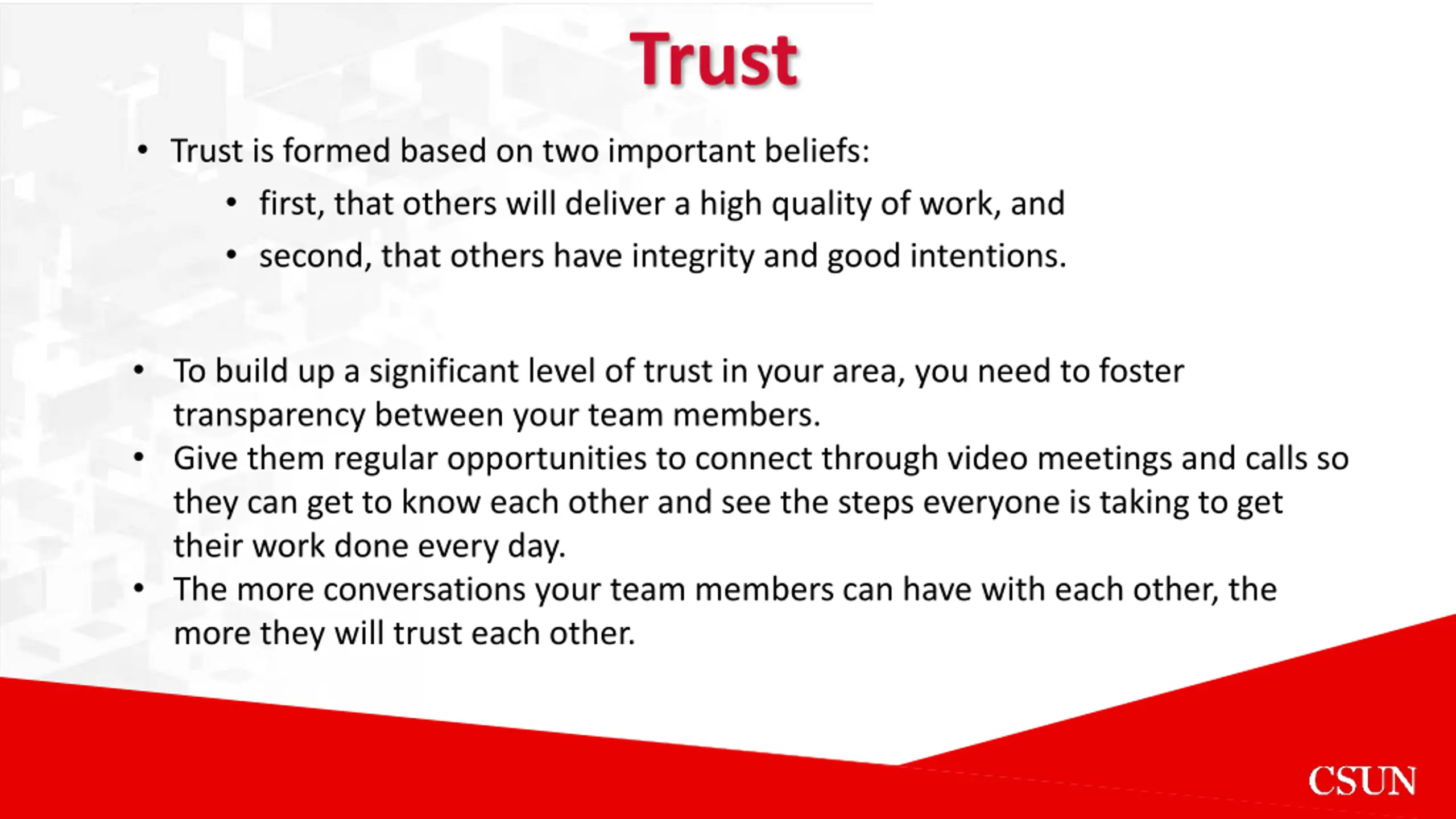 Trust

• Trust is formed based on two important beliefs:
 • first, that others will deliver a high quality of work, and
 • second, that others have integrity and good intentions.

• To build up a significant level of trust in your area, you need to foster transparency between your team members.
• Give them regular opportunities to connect through video meetings and calls so they can get to know each other and see the steps everyone is taking to get their work done every day.
• The more conversations your team members can have with each other, the more they will trust each other.

CSUN